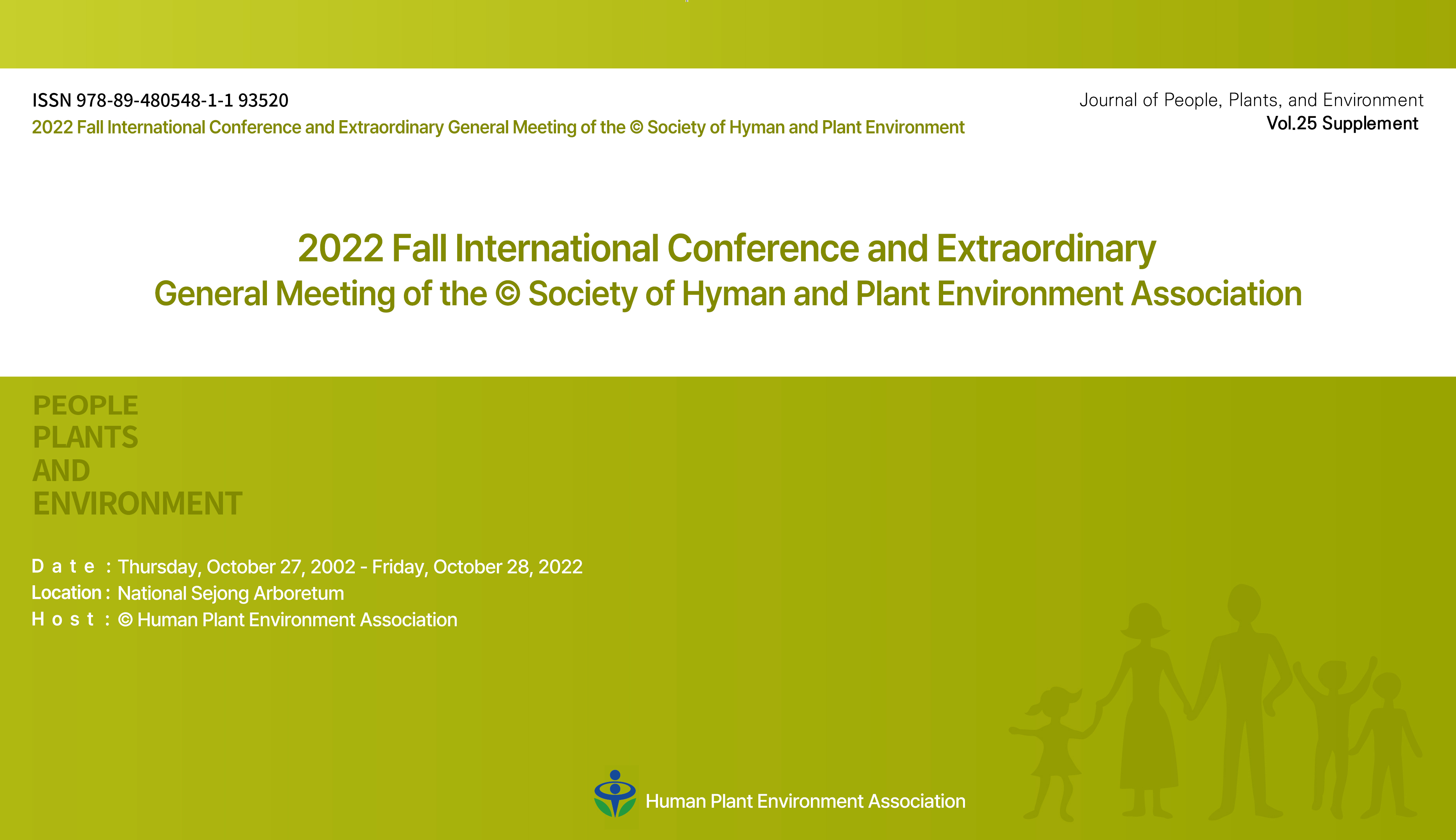 ISSN 978-89-480548-1-1 93520
2022 Fall International Conference and Extraordinary General Meeting of the © Society of Hyman and Plant Environment

Journal of People, Plants, and Environment
Vol.25 Supplement

2022 Fall International Conference and Extraordinary General Meeting of the © Society of Hyman and Plant Environment Association

PEOPLE
PLANTS
AND
ENVIRONMENT

Date : Thursday, October 27, 2002 - Friday, October 28, 2022
Location : National Sejong Arboretum
Host : © Human Plant Environment Association

Human Plant Environment Association